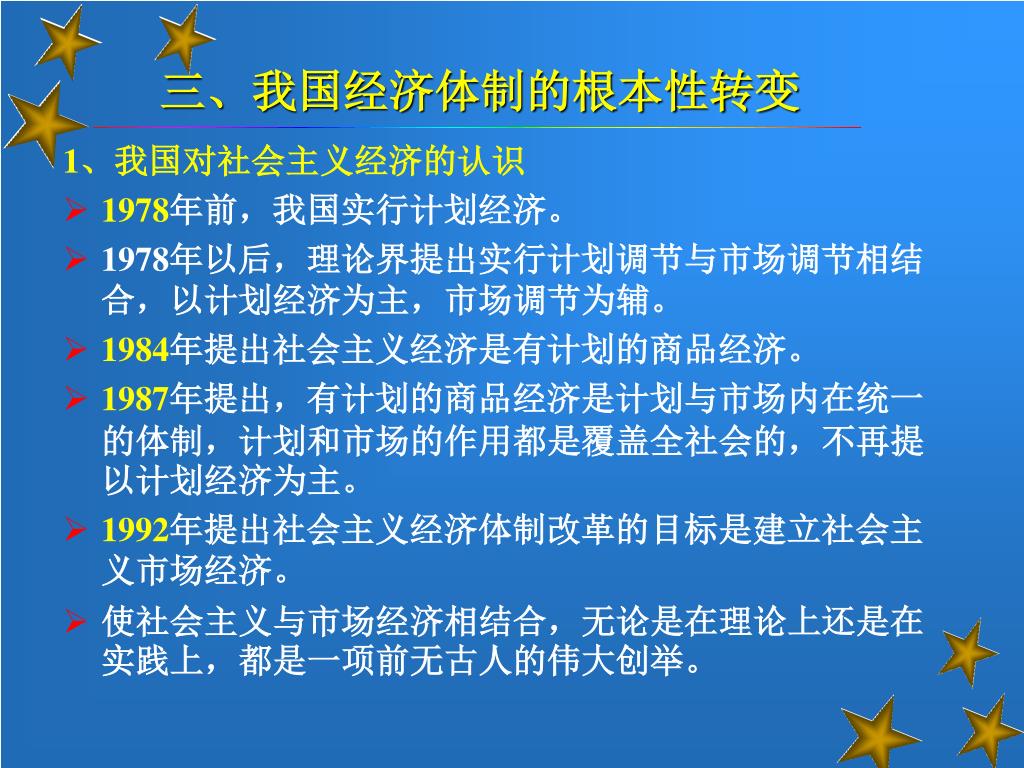 三、我国经济体制的根本性转变

1、我国对社会主义经济的认识

➢ 1978年前，我国实行计划经济。

➢ 1978年以后，理论界提出实行计划调节与市场调节相结合，以计划经济为主，市场调节为辅。

➢ 1984年提出社会主义经济是有计划的商品经济。

➢ 1987年提出，有计划的商品经济是计划与市场内在统一的体制，计划和市场的作用都是覆盖全社会的，不再提以计划经济为主。

➢ 1992年提出社会主义经济体制改革的目标是建立社会主义市场经济。

➢ 使社会主义与市场经济相结合，无论是在理论上还是在实践上，都是一项前无古人的伟大创举。